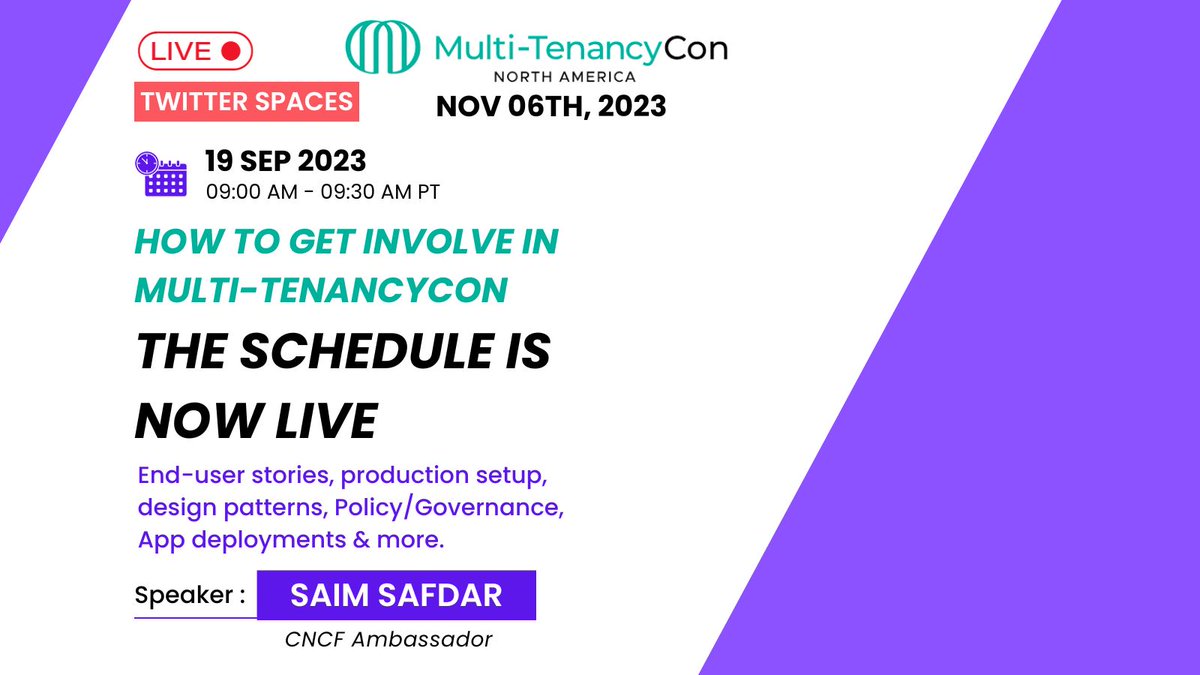 LIVE

TWITTER SPACES

Multi-TenancyCon
NORTH AMERICA

NOV 06TH, 2023

19 SEP 2023
09:00 AM - 09:30 AM PT

HOW TO GET INVOLVE IN MULTI-TENANCYCON

THE SCHEDULE IS NOW LIVE

End-user stories, production setup, design patterns, Policy/Governance, App deployments & more.

Speaker : SAIM SAFDAR
CNCF Ambassador